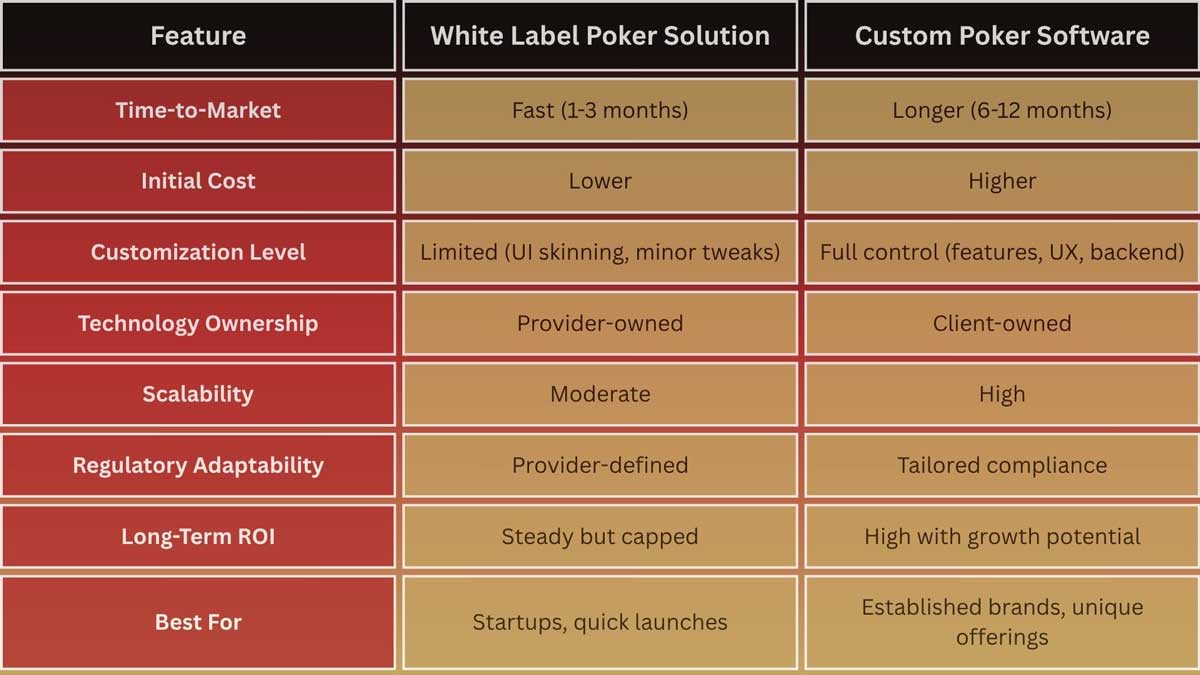 | Feature | White Label Poker Solution | Custom Poker Software |
|---|---|---|
| Time-to-Market | Fast (1-3 months) | Longer (6-12 months) |
| Initial Cost | Lower | Higher |
| Customization Level | Limited (UI skinning, minor tweaks) | Full control (features, UX, backend) |
| Technology Ownership | Provider-owned | Client-owned |
| Scalability | Moderate | High |
| Regulatory Adaptability | Provider-defined | Tailored compliance |
| Long-Term ROI | Steady but capped | High with growth potential |
| Best For | Startups, quick launches | Established brands, unique offerings |